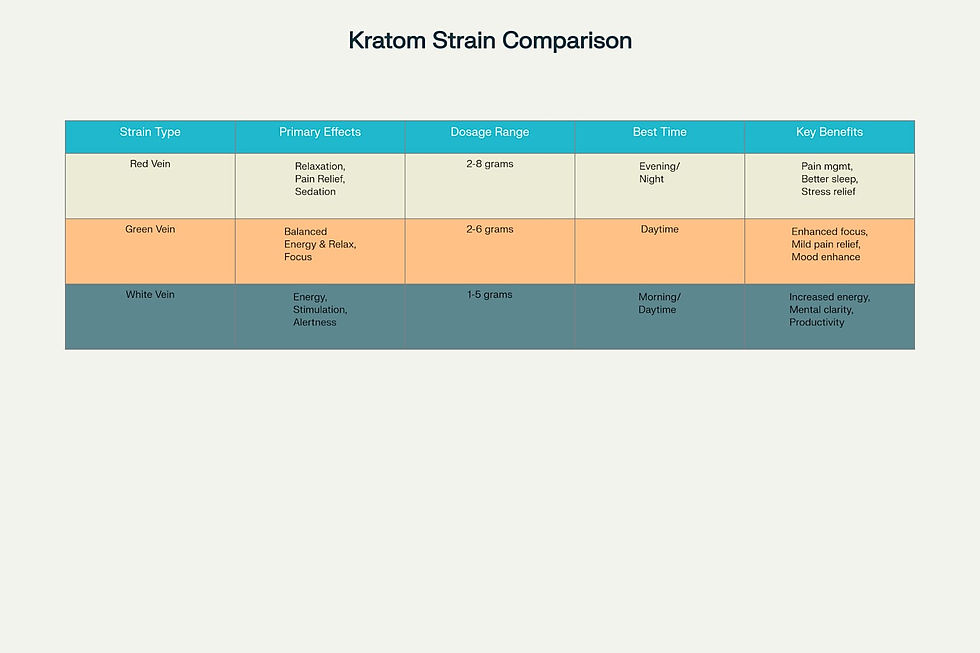 Kratom Strain Comparison

| Strain Type | Primary Effects | Dosage Range | Best Time | Key Benefits |
|---|---|---|---|---|
| Red Vein | Relaxation, Pain Relief, Sedation | 2-8 grams | Evening/ Night | Pain mgmt, Better sleep, Stress relief |
| Green Vein | Balanced Energy & Relax, Focus | 2-6 grams | Daytime | Enhanced focus, Mild pain relief, Mood enhance |
| White Vein | Energy, Stimulation, Alertness | 1-5 grams | Morning/ Daytime | Increased energy, Mental clarity, Productivity |